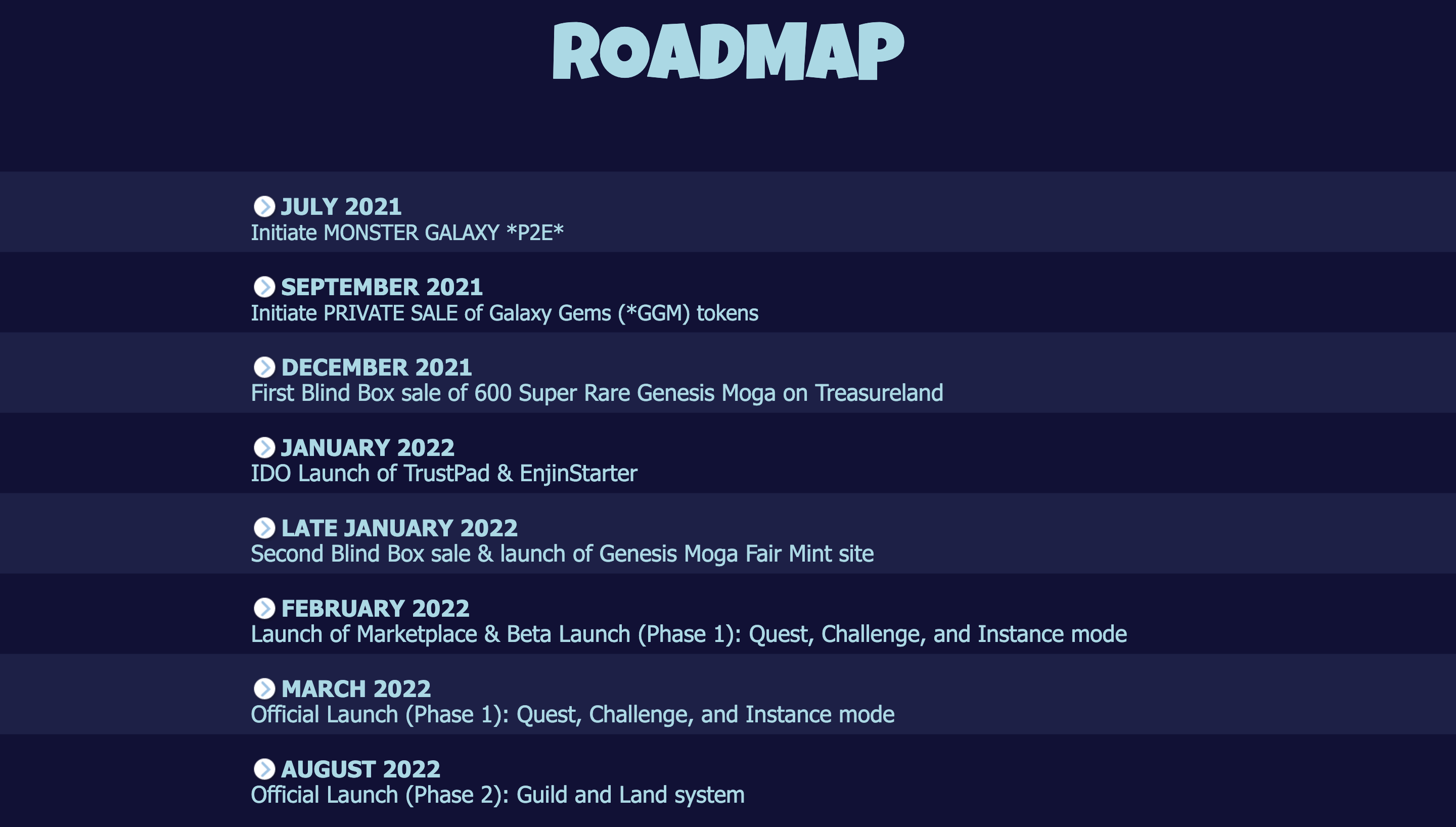 ROADMAP

JULY 2021
Initiate MONSTER GALAXY *P2E*

SEPTEMBER 2021
Initiate PRIVATE SALE of Galaxy Gems (*GGM) tokens

DECEMBER 2021
First Blind Box sale of 600 Super Rare Genesis Moga on Treasureland

JANUARY 2022
IDO Launch of TrustPad & EnjinStarter

LATE JANUARY 2022
Second Blind Box sale & launch of Genesis Moga Fair Mint site

FEBRUARY 2022
Launch of Marketplace & Beta Launch (Phase 1): Quest, Challenge, and Instance mode

MARCH 2022
Official Launch (Phase 1): Quest, Challenge, and Instance mode

AUGUST 2022
Official Launch (Phase 2): Guild and Land system